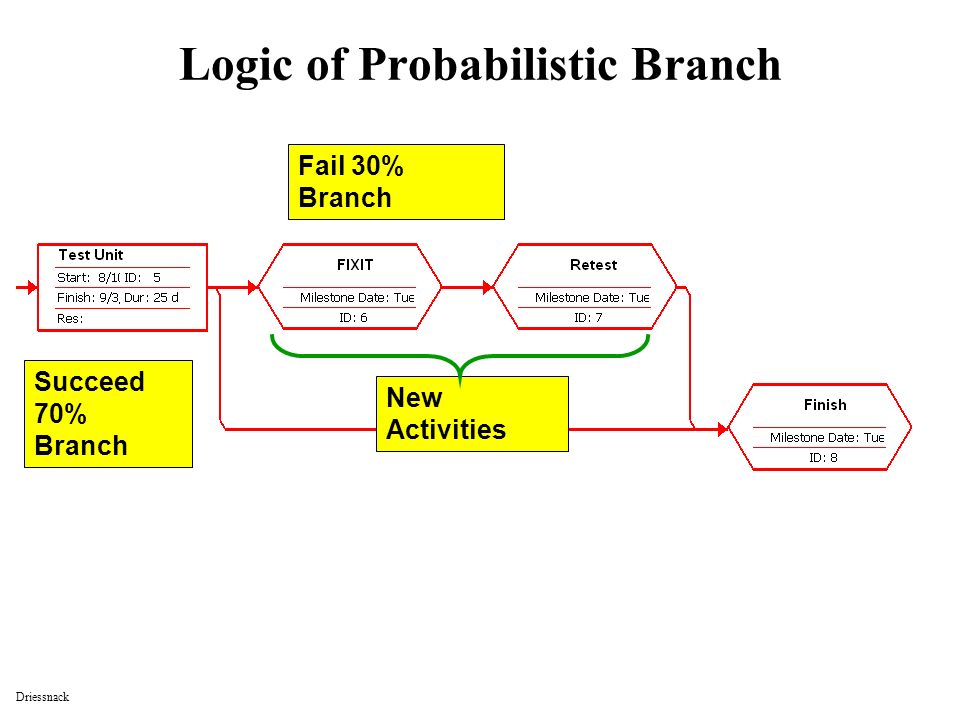 Logic of Probabilistic Branch

Fail 30% Branch

Test Unit
Start: 8/1( ID: 5
Finish: 9/3, Dur: 25 d
Res:

FIXIT
Milestone Date: Tue
ID: 6

Retest
Milestone Date: Tue
ID: 7

Succeed 70% Branch

New Activities

Finish
Milestone Date: Tue
ID: 8

Driessnack